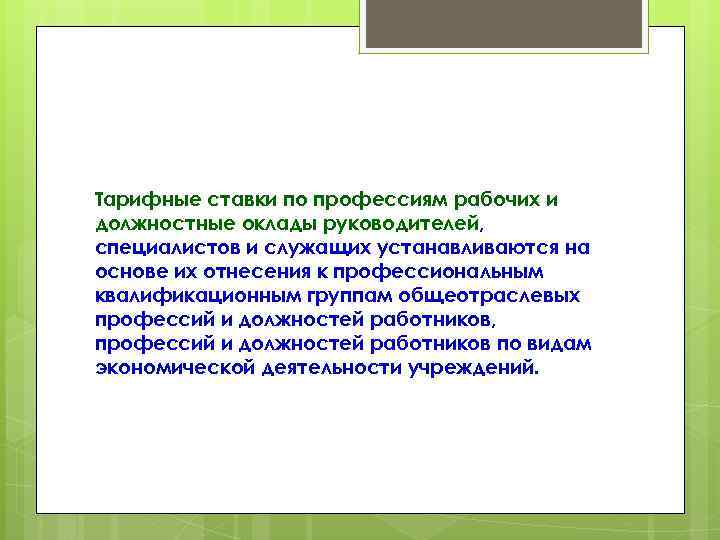 Тарифные ставки по профессиям рабочих и должностные оклады руководителей, специалистов и служащих устанавливаются на основе их отнесения к профессиональным квалификационным группам общеотраслевых профессий и должностей работников, профессий и должностей работников по видам экономической деятельности учреждений.